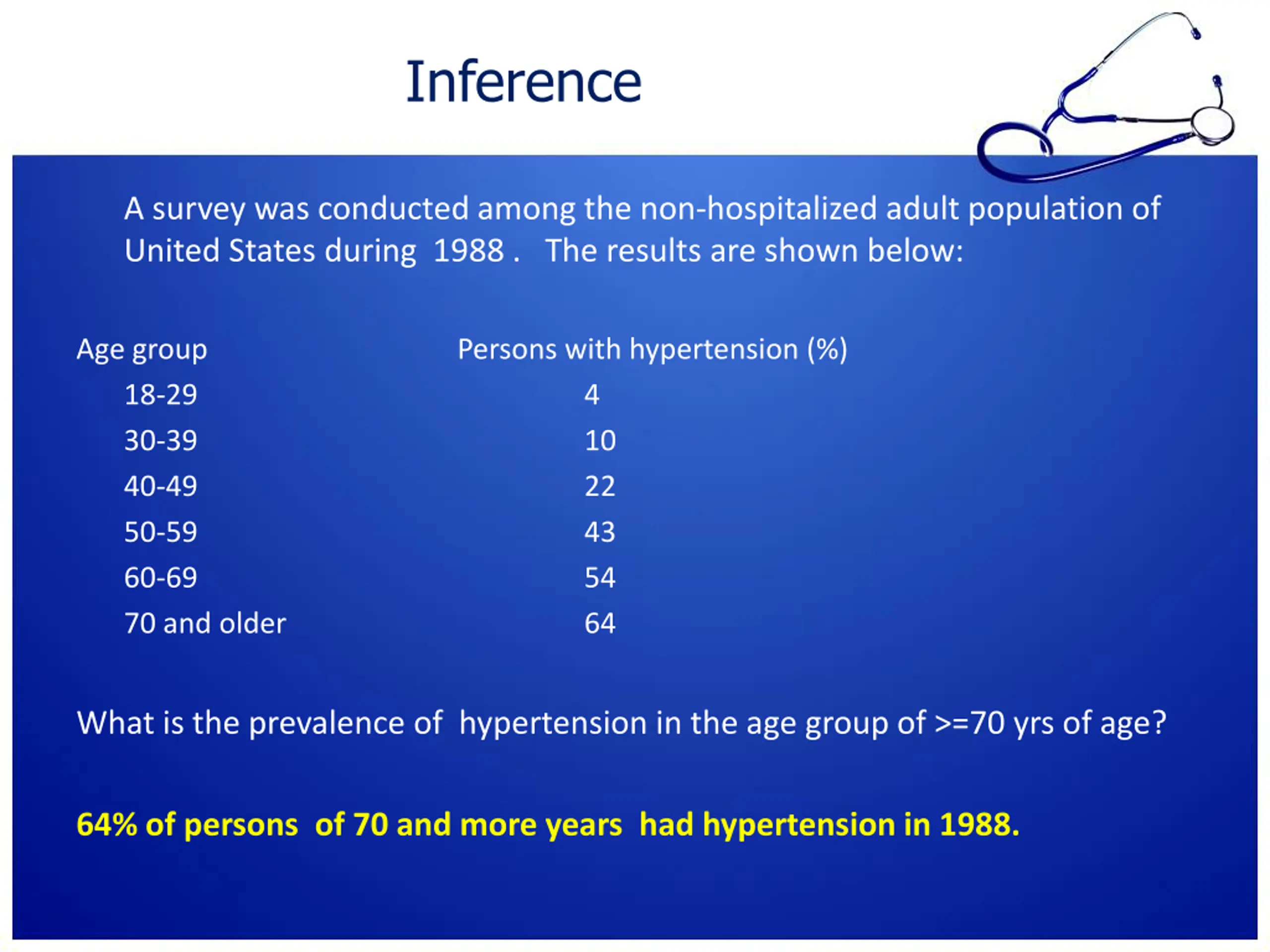 Inference

A survey was conducted among the non-hospitalized adult population of United States during 1988 . The results are shown below:

| Age group | Persons with hypertension (%) |
|---|---|
| 18-29 | 4 |
| 30-39 | 10 |
| 40-49 | 22 |
| 50-59 | 43 |
| 60-69 | 54 |
| 70 and older | 64 |

What is the prevalence of hypertension in the age group of >=70 yrs of age?

64% of persons of 70 and more years had hypertension in 1988.